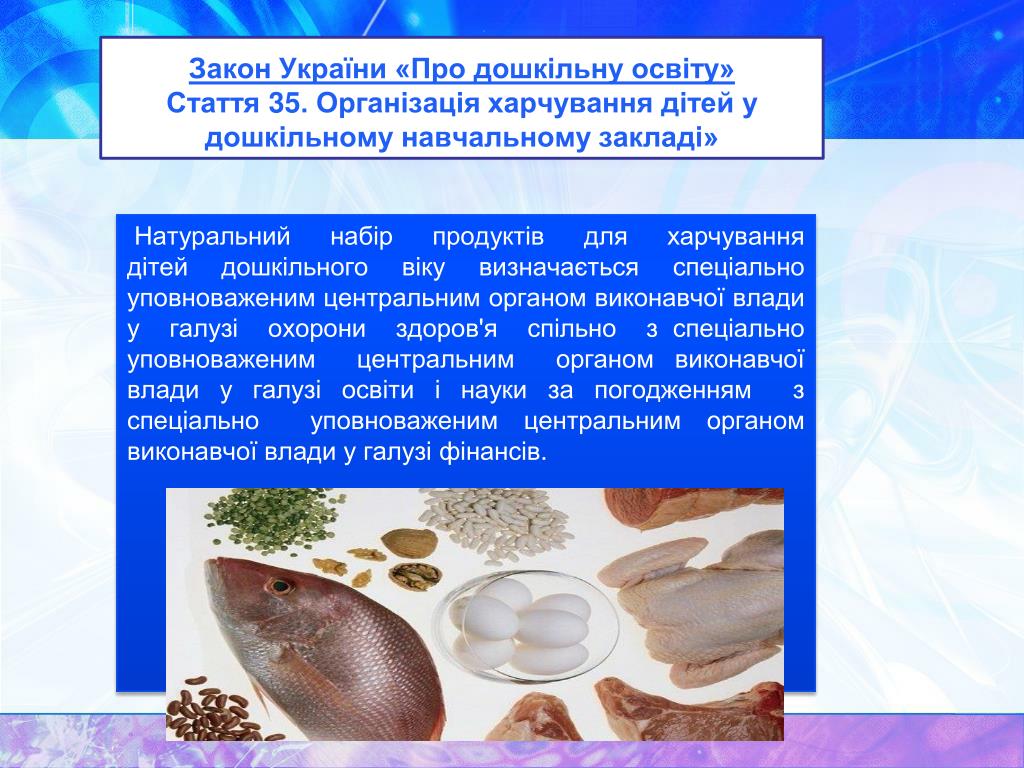 Закон України «Про дошкільну освіту»
Стаття 35. Організація харчування дітей у дошкільному навчальному закладі»

Натуральний набір продуктів для харчування дітей дошкільного віку визначається спеціально уповноваженим центральним органом виконавчої влади у галузі охорони здоров'я спільно з спеціально уповноваженим центральним органом виконавчої влади у галузі освіти і науки за погодженням з спеціально уповноваженим центральним органом виконавчої влади у галузі фінансів.